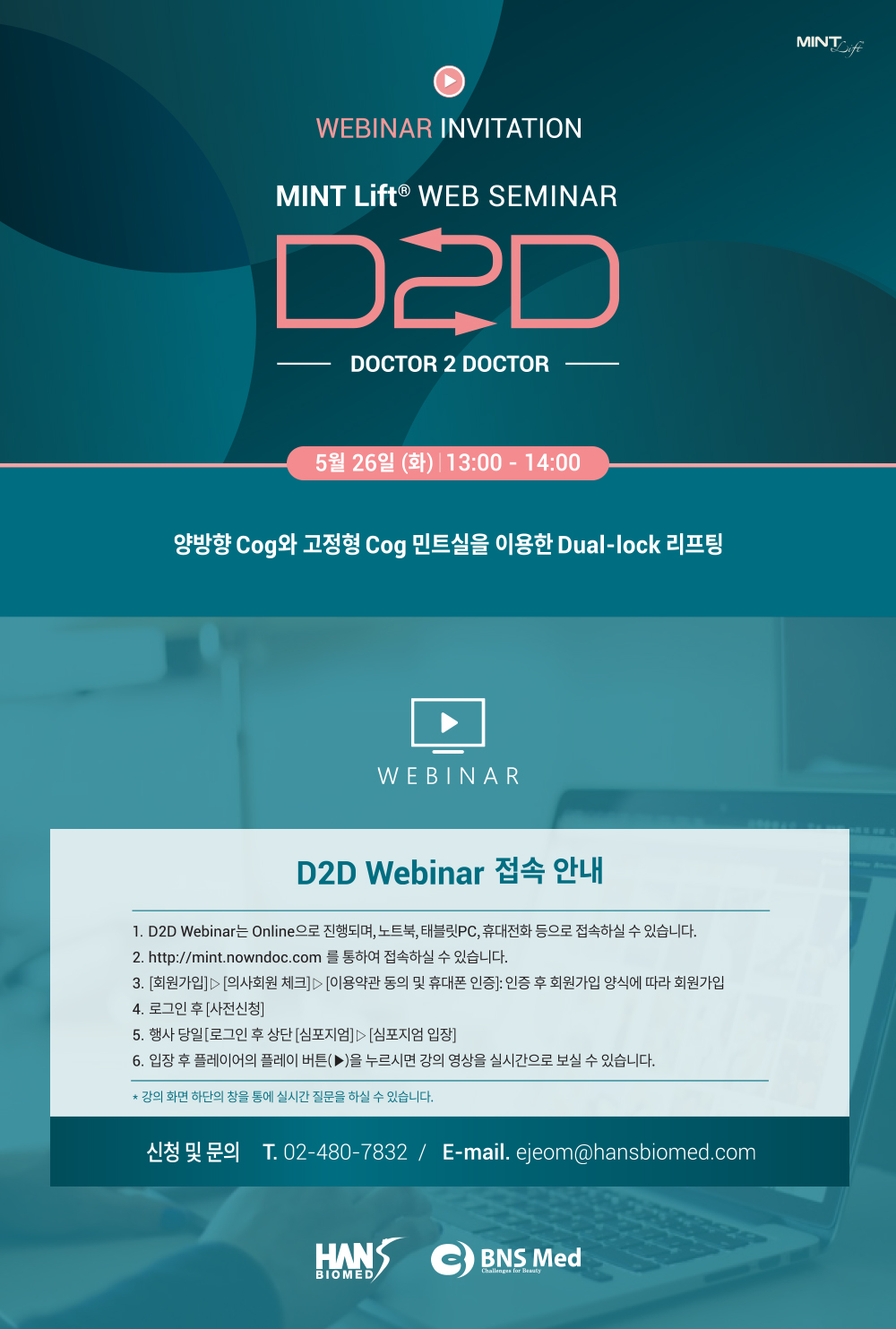 MINT Lift

WEBINAR INVITATION

MINT Lift® WEB SEMINAR

D2D

DOCTOR 2 DOCTOR

5월 26일 (화) | 13:00 - 14:00

양방향 Cog와 고정형 Cog 민트실을 이용한 Dual-lock 리프팅

WEBINAR

D2D Webinar 접속 안내

1. D2D Webinar는 Online으로 진행되며, 노트북, 태블릿PC, 휴대전화 등으로 접속하실 수 있습니다.
2. http://mint.nowndoc.com 를 통하여 접속하실 수 있습니다.
3. [회원가입] ▷ [의사회원 체크] ▷ [이용약관 동의 및 휴대폰 인증]: 인증 후 회원가입 양식에 따라 회원가입
4. 로그인 후 [사전신청]
5. 행사 당일 [로그인 후 상단 [심포지엄] ▷ [심포지엄 입장]
6. 입장 후 플레이어의 플레이 버튼(▶)을 누르시면 강의 영상을 실시간으로 보실 수 있습니다.

* 강의 화면 하단의 창을 통해 실시간 질문을 하실 수 있습니다.

신청 및 문의 T. 02-480-7832 / E-mail. ejeom@hansbiomed.com

HANS BIOMED

BNS Med
Challenges for Beauty